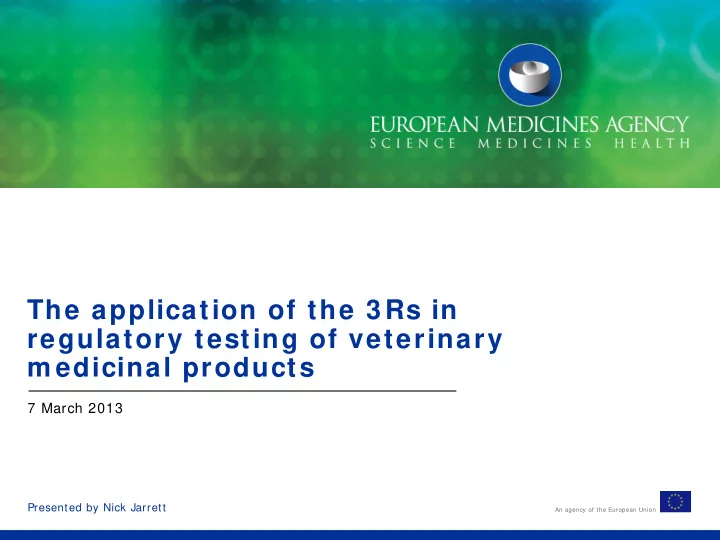 EUROPEAN MEDICINES AGENCY
SCIENCE MEDICINES HEALTH

The application of the 3Rs in regulatory testing of veterinary medicinal products

7 March 2013

Presented by Nick Jarrett

An agency of the European Union